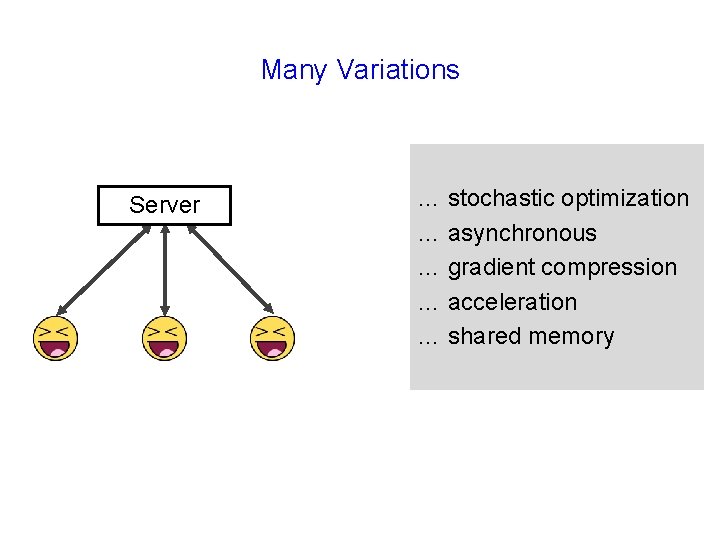 Many Variations

Server

… stochastic optimization
… asynchronous
… gradient compression
… acceleration
… shared memory